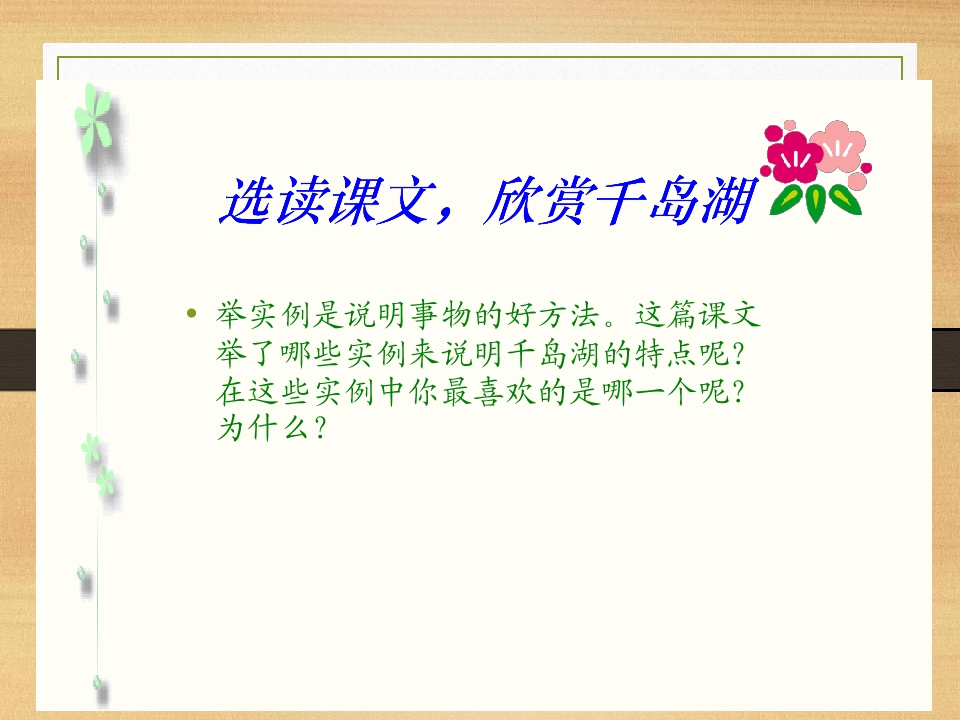 选读课文，欣赏千岛湖

• 举实例是说明事物的好方法。这篇课文举了哪些实例来说明千岛湖的特点呢？在这些实例中你最喜欢的是哪一个呢？为什么？